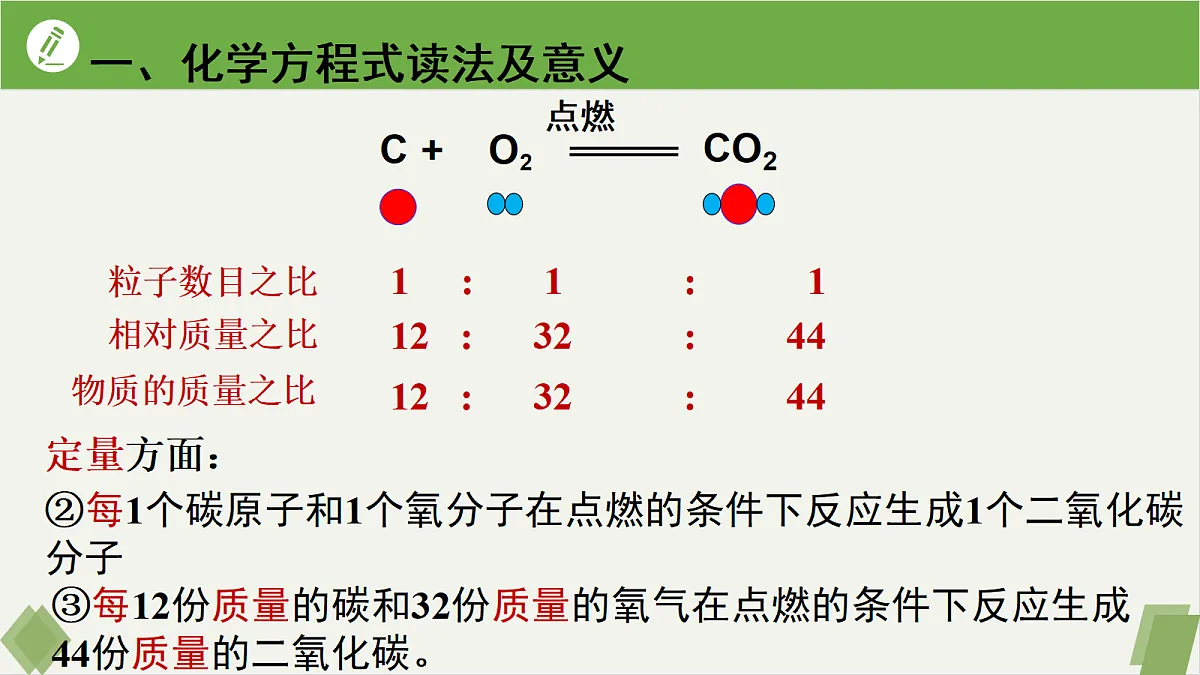 一、化学方程式读法及意义

$C + O_2 \xlongequal{点燃} CO_2$

粒子数目之比 1 : 1 : 1
相对质量之比 12 : 32 : 44
物质的质量之比 12 : 32 : 44

定量方面：

②每1个碳原子和1个氧分子在点燃的条件下反应生成1个二氧化碳分子

③每12份质量的碳和32份质量的氧气在点燃的条件下反应生成44份质量的二氧化碳。